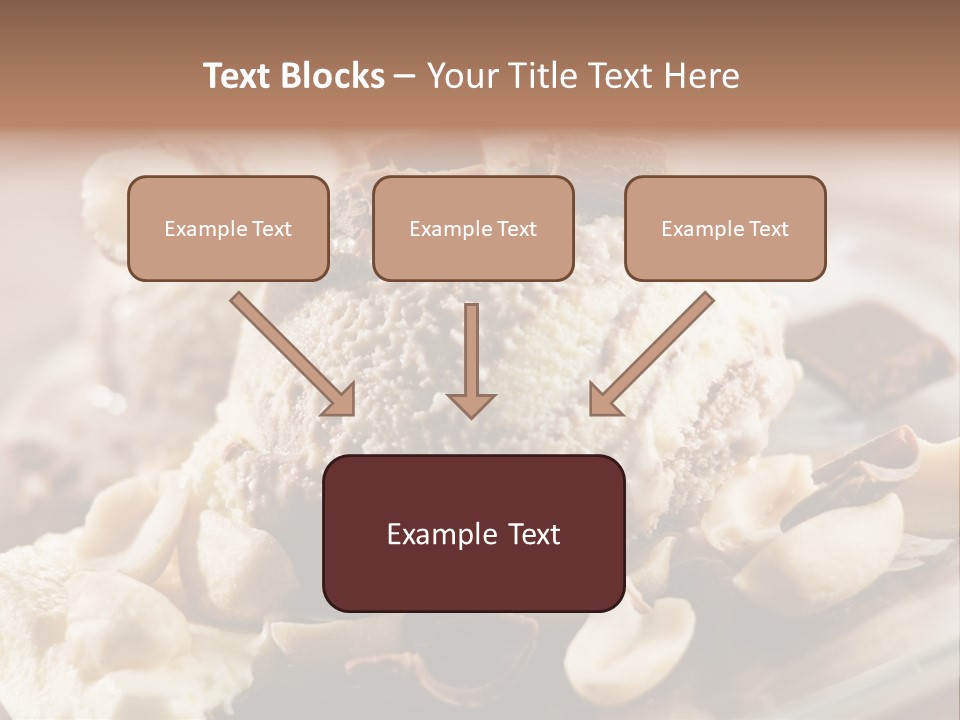 Text Blocks – Your Title Text Here

Example Text

Example Text

Example Text

Example Text